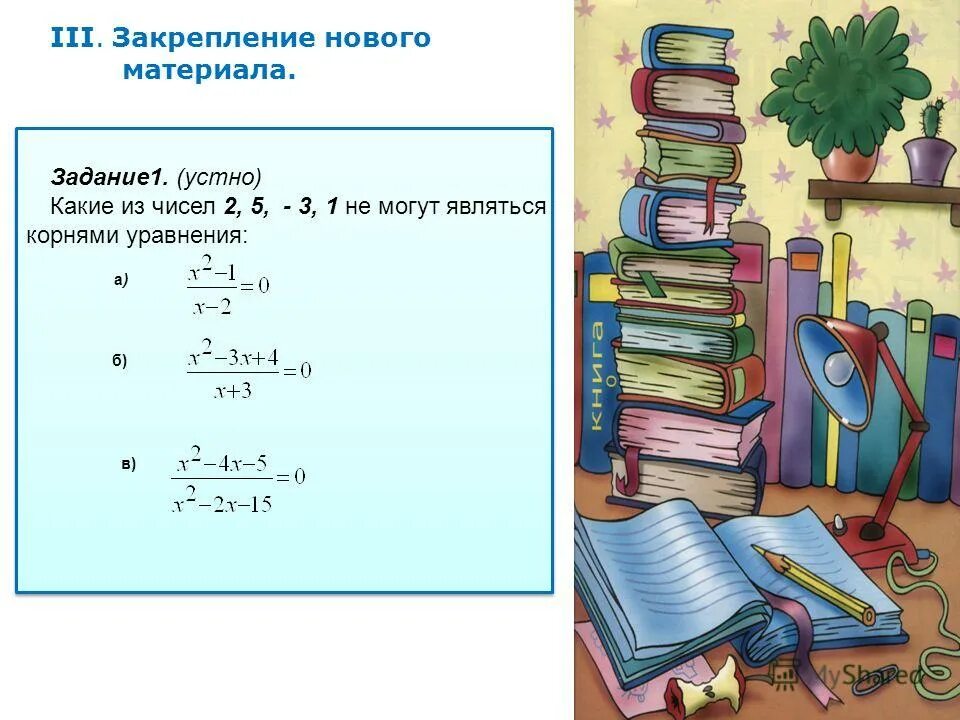 III. Закрепление нового материала.

Задание1. (устно)
Какие из чисел 2, 5, - 3, 1 не могут являться корнями уравнения:

а) $\frac{x^2-1}{x-2}=0$

б) $\frac{x^2-3x+4}{x+3}=0$

в) $\frac{x^2-4x-5}{x^2-2x-15}=0$

книга

MyShared